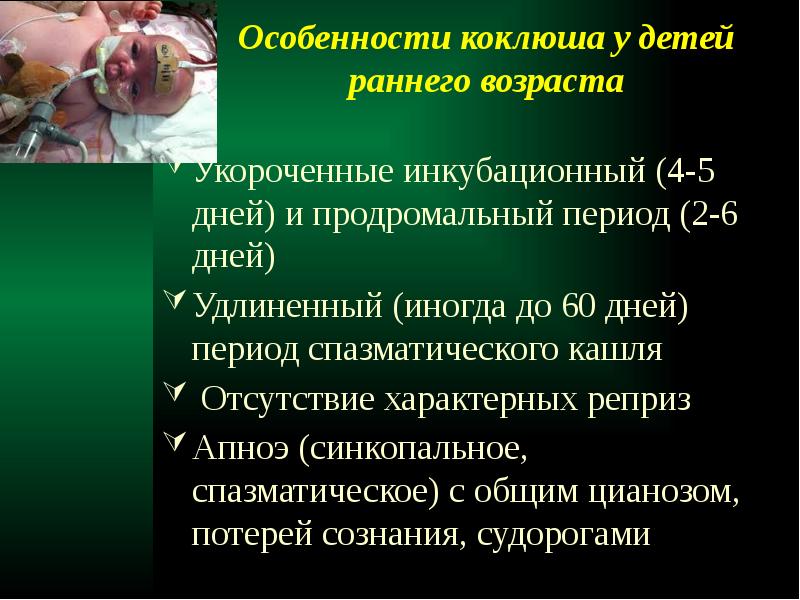 Особенности коклюша у детей раннего возраста

Укороченные инкубационный (4-5 дней) и продромальный период (2-6 дней)

Удлиненный (иногда до 60 дней) период спазматического кашля

Отсутствие характерных реприз

Апноэ (синкопальное, спазматическое) с общим цианозом, потерей сознания, судорогами